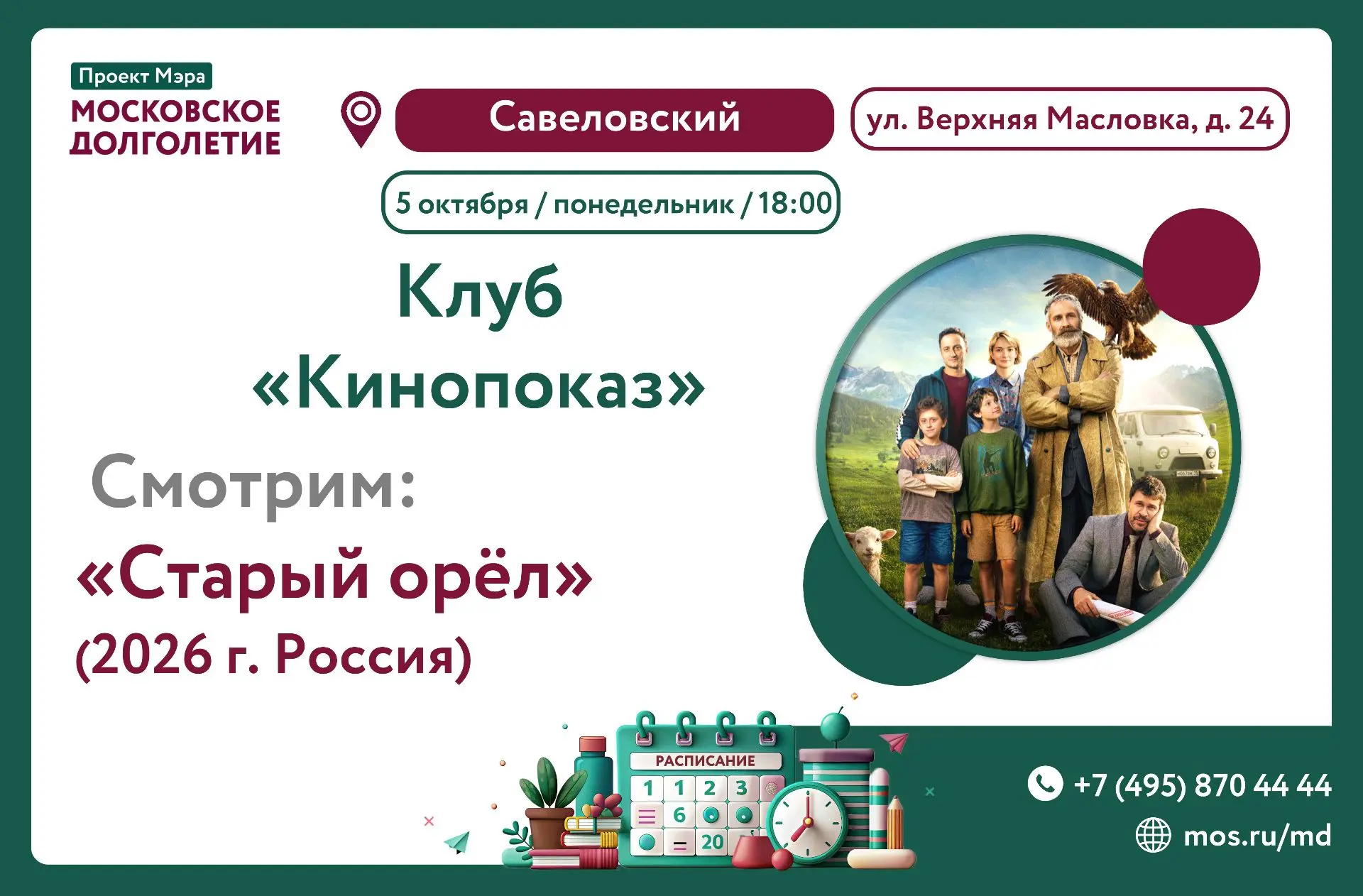 Проект Мэра
МОСКОВСКОЕ
ДОЛГОЛЕТИЕ

Савеловский

ул. Верхняя Масловка, д. 24

5 октября / понедельник / 18:00

Клуб
«Кинопоказ»

Смотрим:
«Старый орёл»
(2026 г. Россия)

РАСПИСАНИЕ
1 1 2 3
6
20

+7 (495) 870 44 44
mos.ru/md